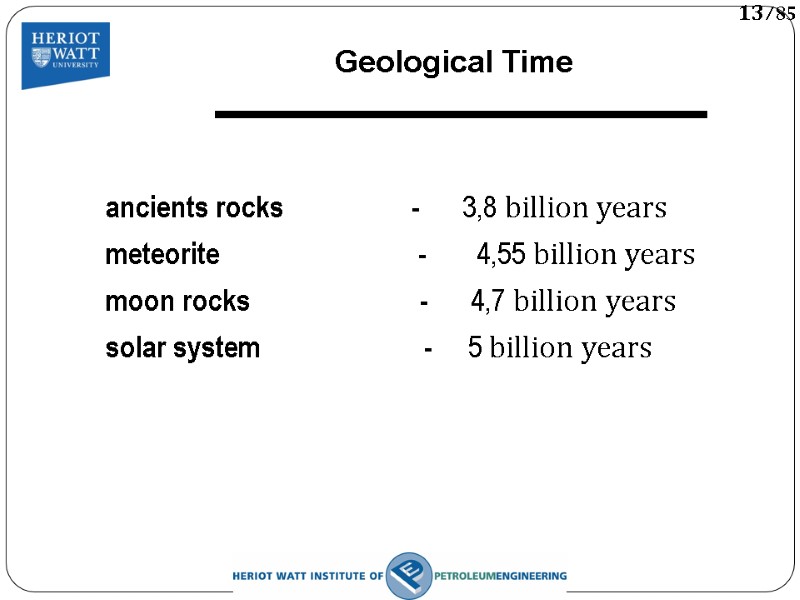 13/85

HERIOT WATT UNIVERSITY

Geological Time

ancients rocks - 3,8 billion years
meteorite - 4,55 billion years
moon rocks - 4,7 billion years
solar system - 5 billion years

HERIOT WATT INSTITUTE OF PETROLEUMENGINEERING